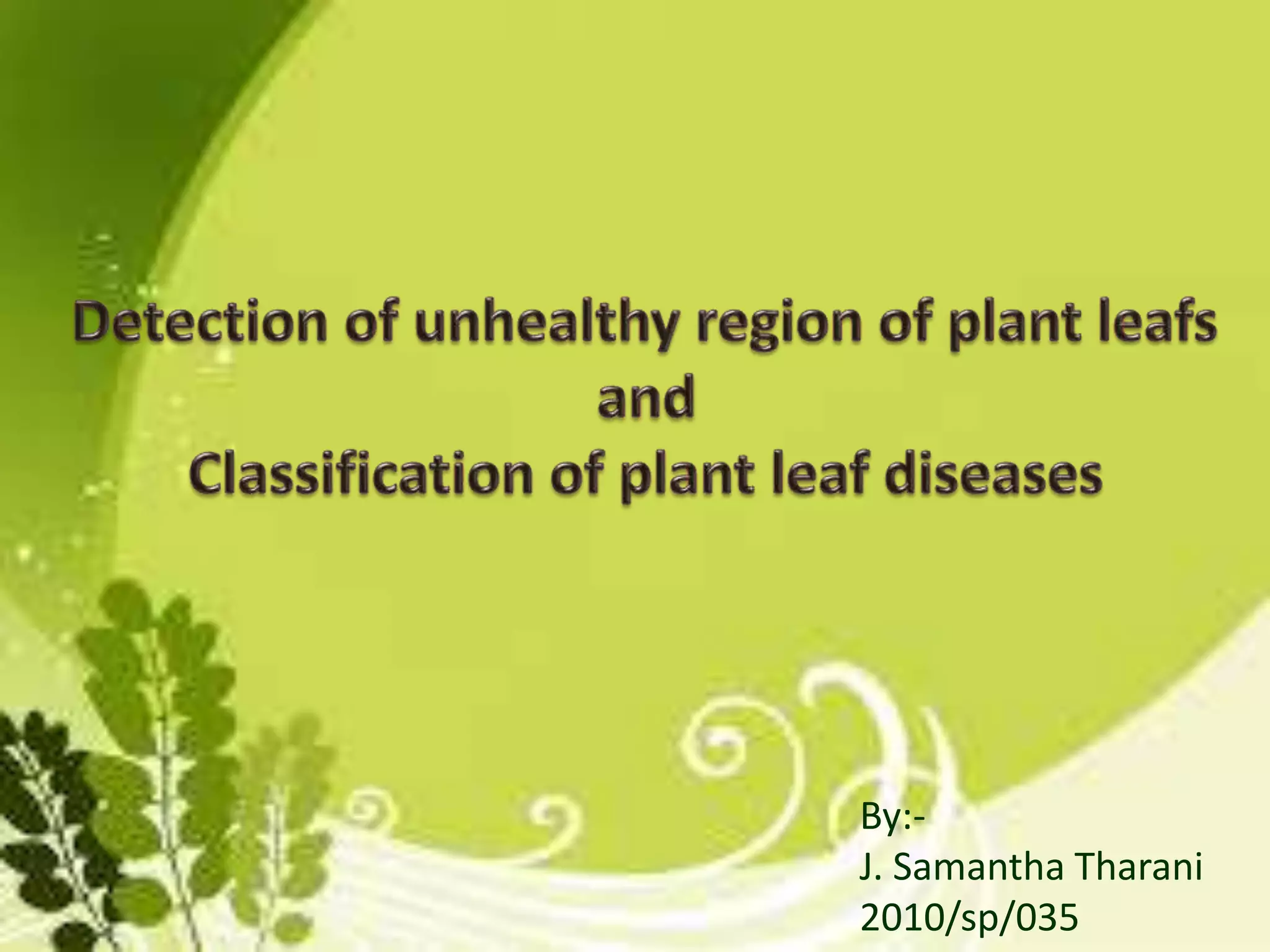 Detection of unhealthy region of plant leafs
and
Classification of plant leaf diseases

By:-
J. Samantha Tharani
2010/sp/035